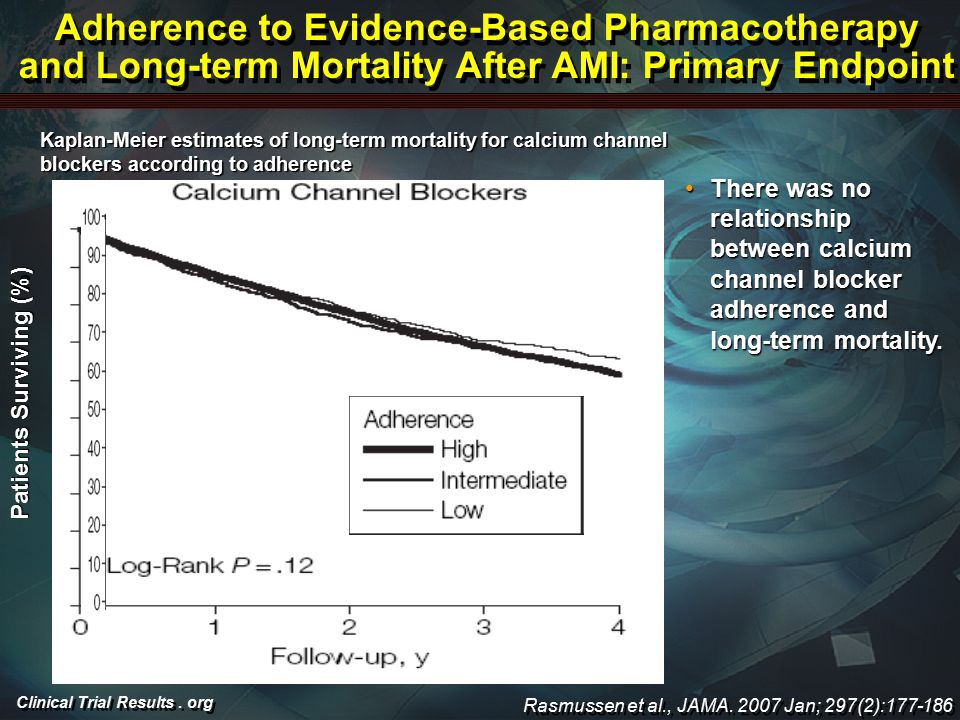 Adherence to Evidence-Based Pharmacotherapy and Long-term Mortality After AMI: Primary Endpoint

Kaplan-Meier estimates of long-term mortality for calcium channel blockers according to adherence

Calcium Channel Blockers

Patients Surviving (%)

100
90
80
70
60
50
40
30
20
10
0

Adherence
High
Intermediate
Low

Log-Rank $P = .12$

0 1 2 3 4

Follow-up, y

• There was no relationship between calcium channel blocker adherence and long-term mortality.

Clinical Trial Results . org

Rasmussen et al., JAMA. 2007 Jan; 297(2):177-186